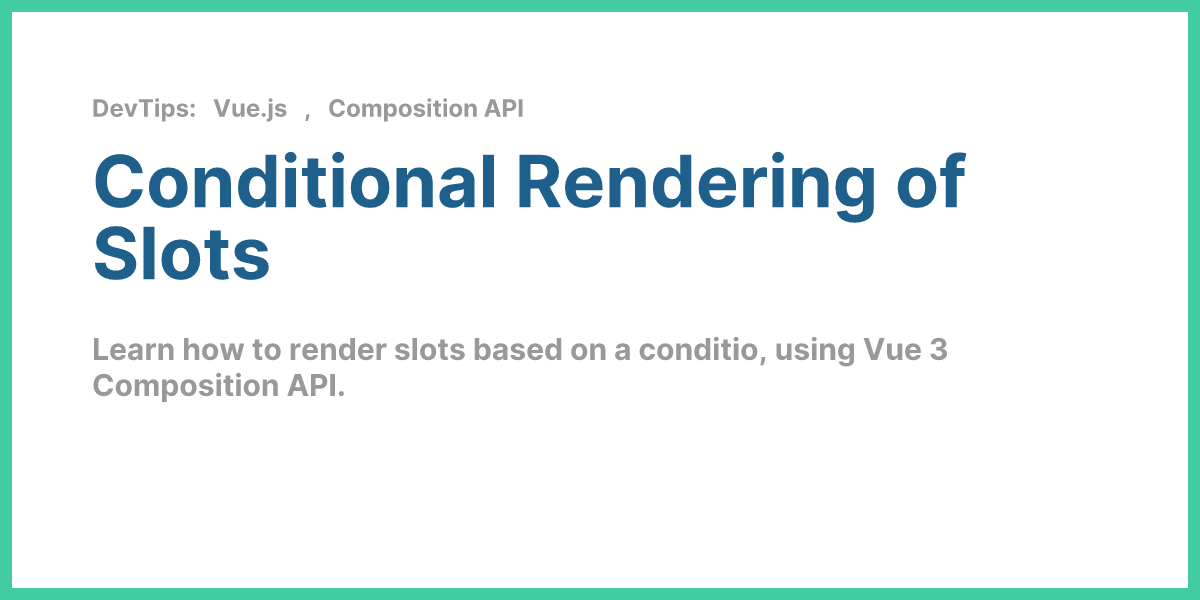 DevTips: Vue.js , Composition API

Conditional Rendering of Slots

Learn how to render slots based on a conditio, using Vue 3 Composition API.